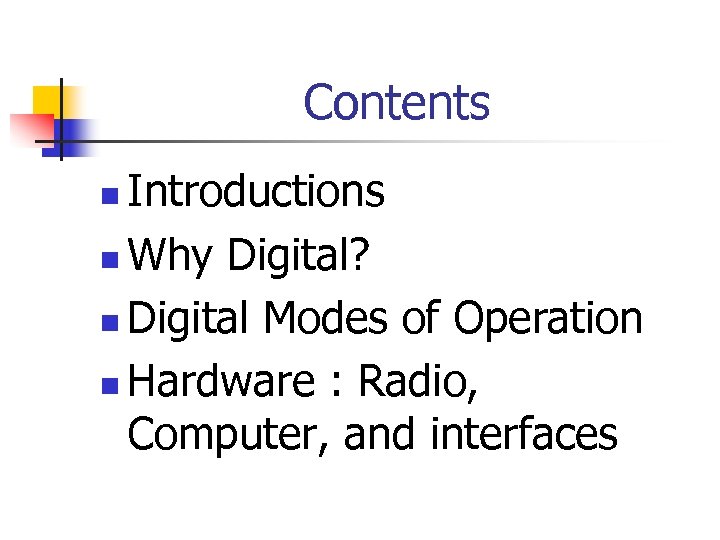 Contents

- Introductions
- Why Digital?
- Digital Modes of Operation
- Hardware : Radio, Computer, and interfaces